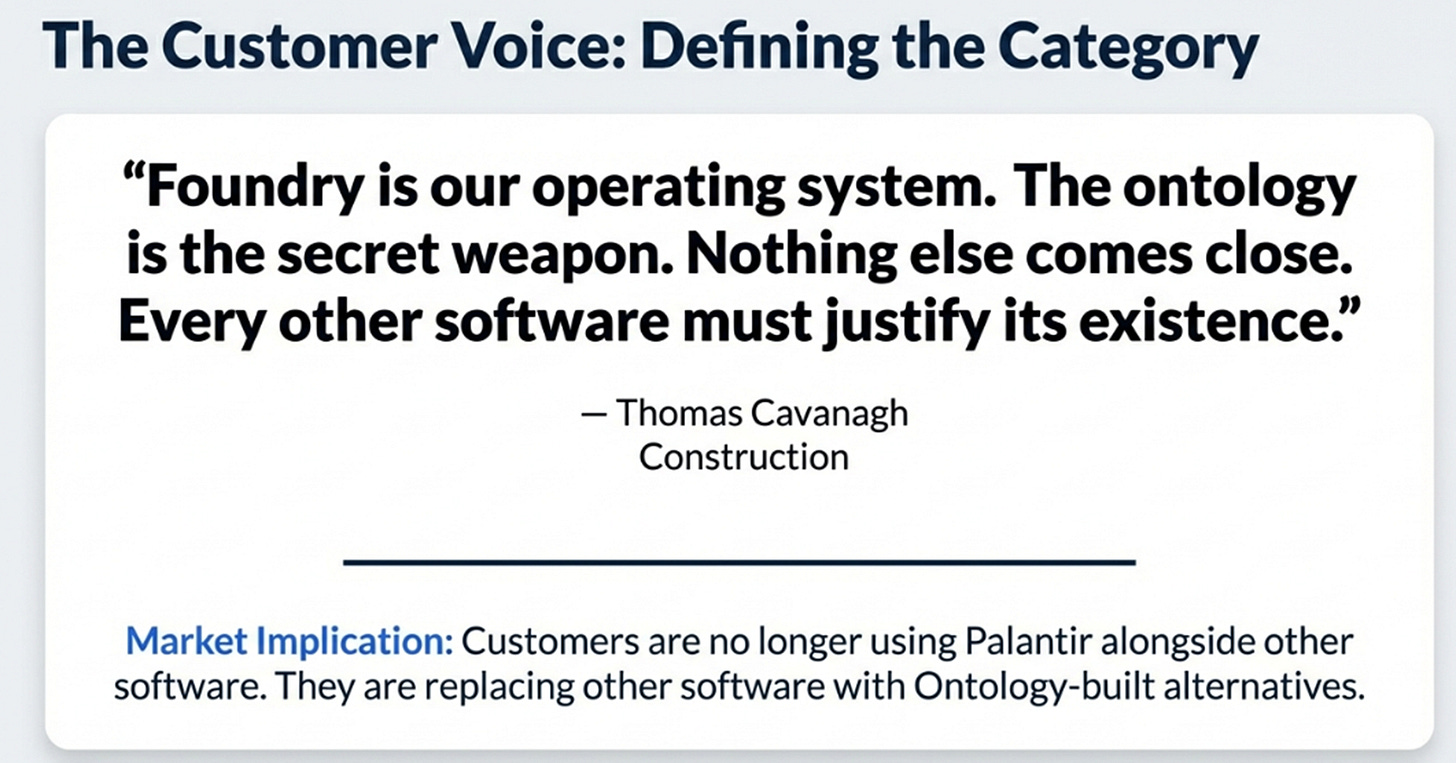 The Customer Voice: Defining the Category

“Foundry is our operating system. The ontology is the secret weapon. Nothing else comes close. Every other software must justify its existence.”

— Thomas Cavanagh
Construction

Market Implication: Customers are no longer using Palantir alongside other software. They are replacing other software with Ontology-built alternatives.